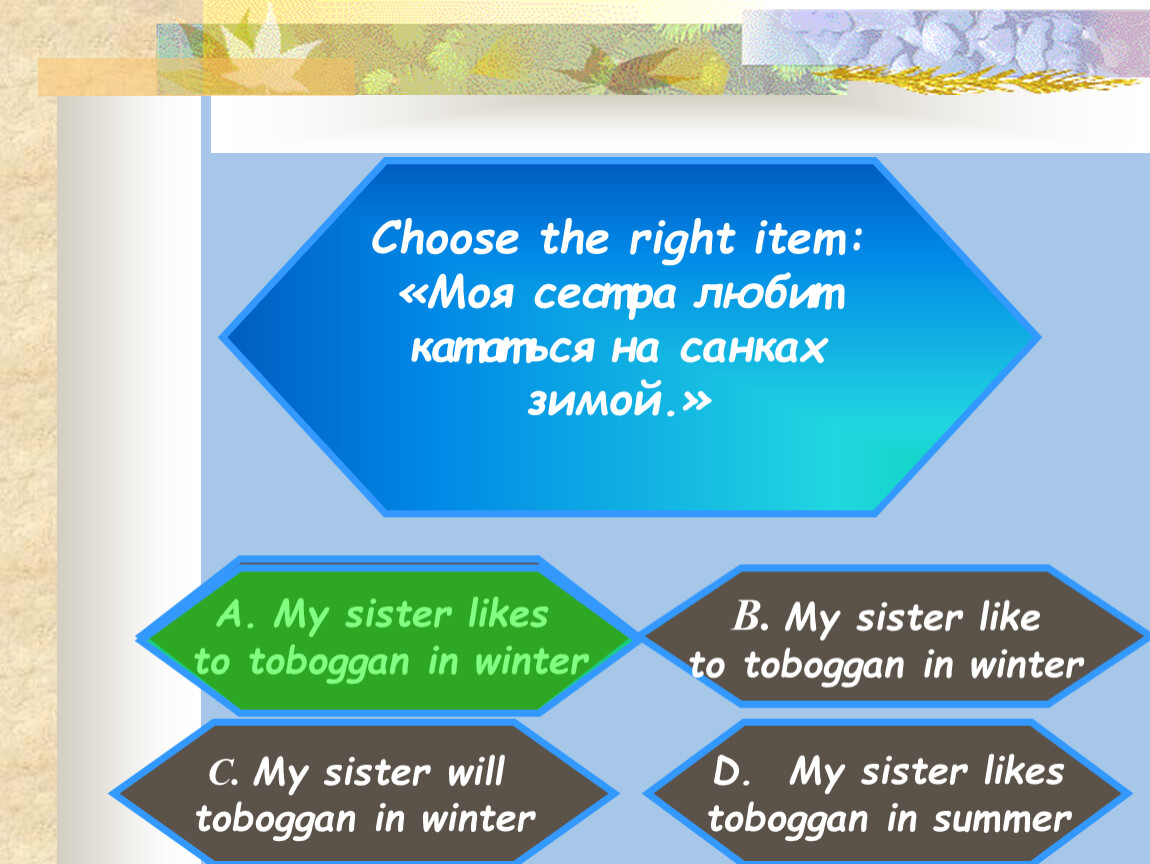 Choose the right item:
«Моя сестра любит кататься на санках зимой.»

A. My sister likes to toboggan in winter

B. My sister like to toboggan in winter

C. My sister will toboggan in winter

D. My sister likes toboggan in summer